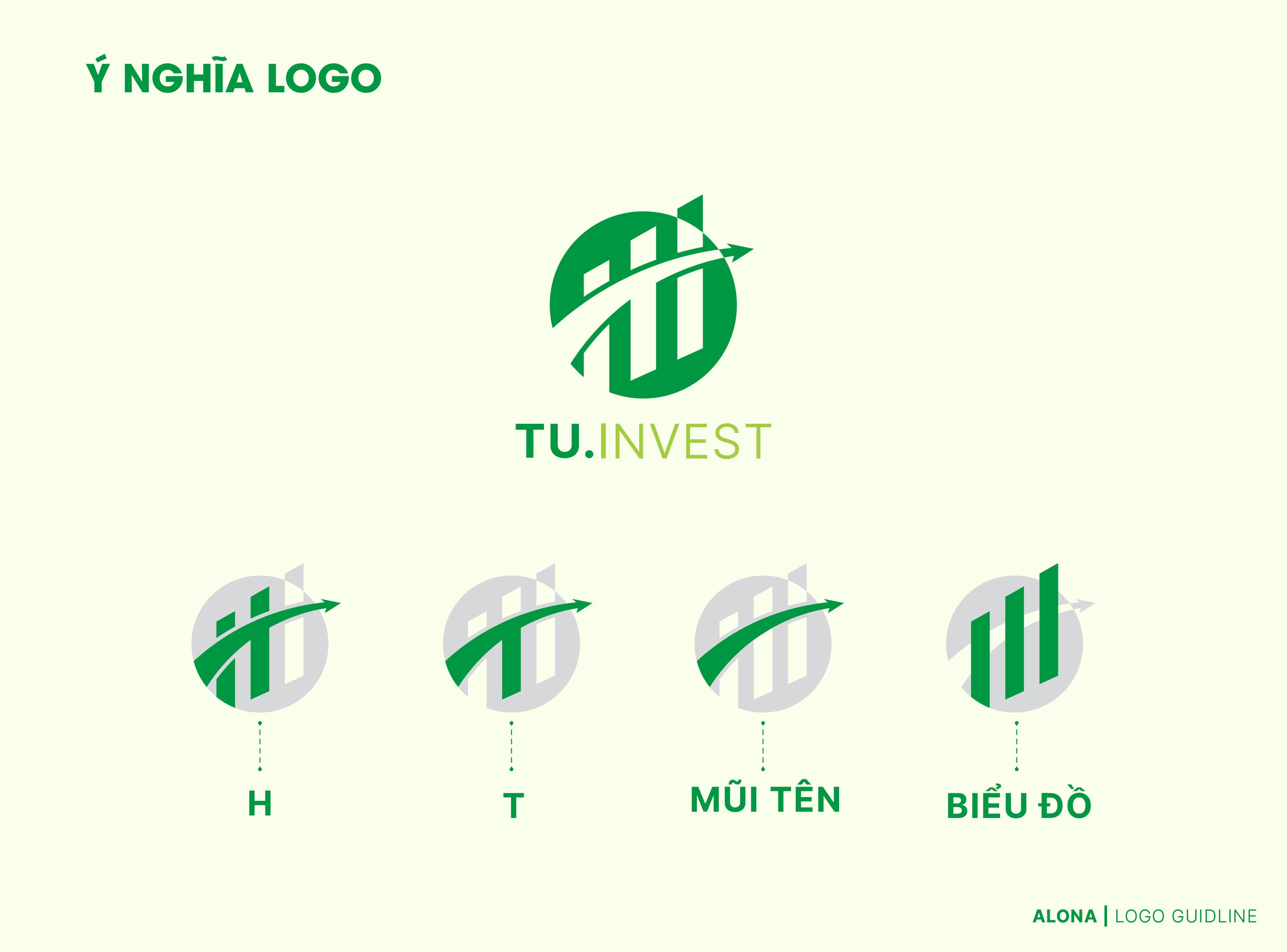 Ý NGHĨA LOGO

TU.INVEST

H

T

MŨI TÊN

BIỂU ĐỒ

ALONA | LOGO GUIDLINE